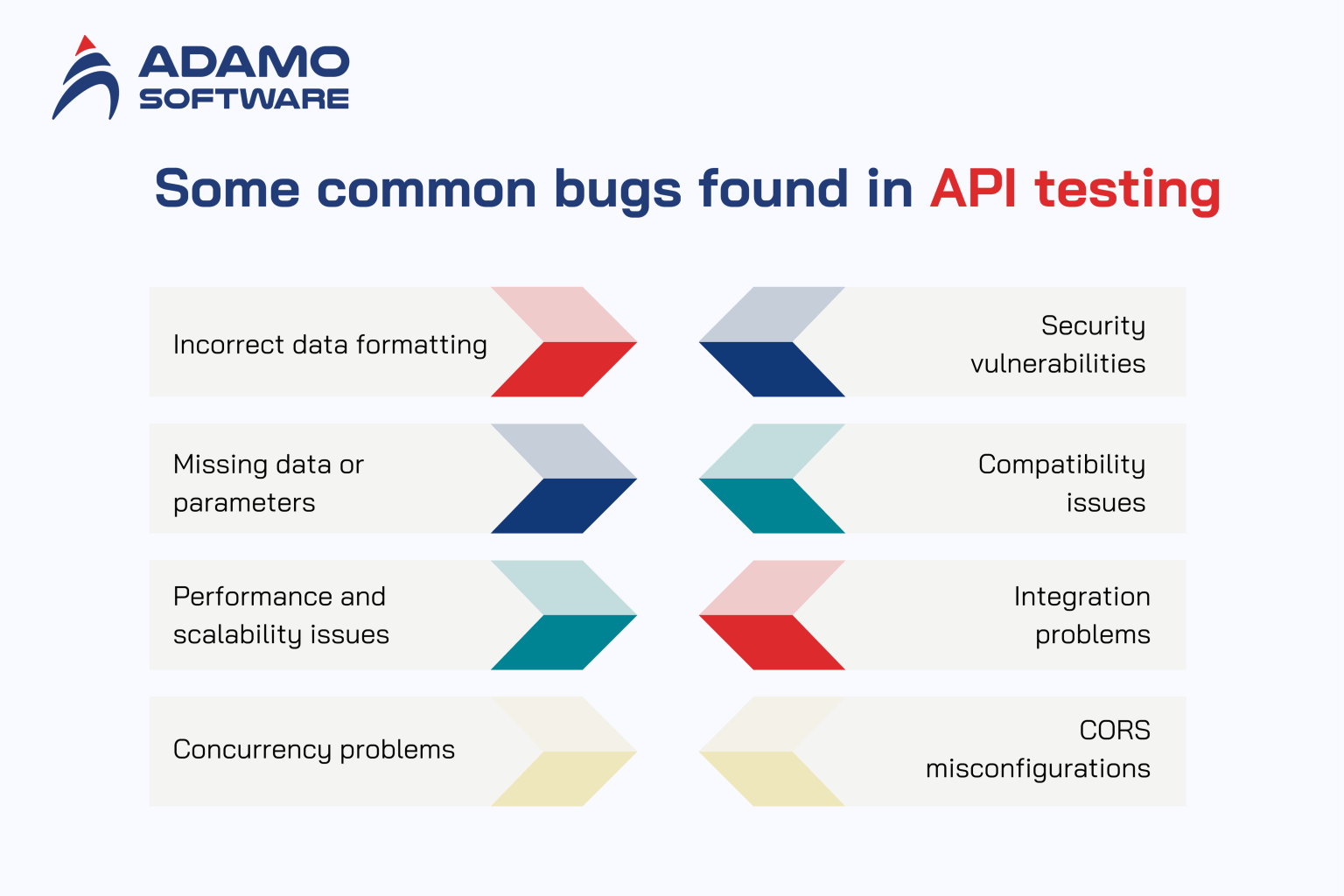 ADAMO SOFTWARE

Some common bugs found in API testing

Incorrect data formatting

Missing data or parameters

Performance and scalability issues

Concurrency problems

Security vulnerabilities

Compatibility issues

Integration problems

CORS misconfigurations